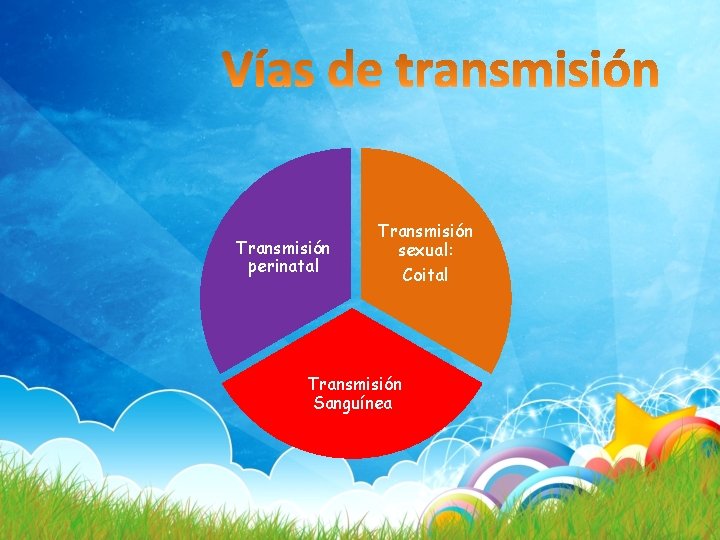 Vías de transmisión

Transmisión perinatal

Transmisión sexual:
Coital

Transmisión Sanguínea